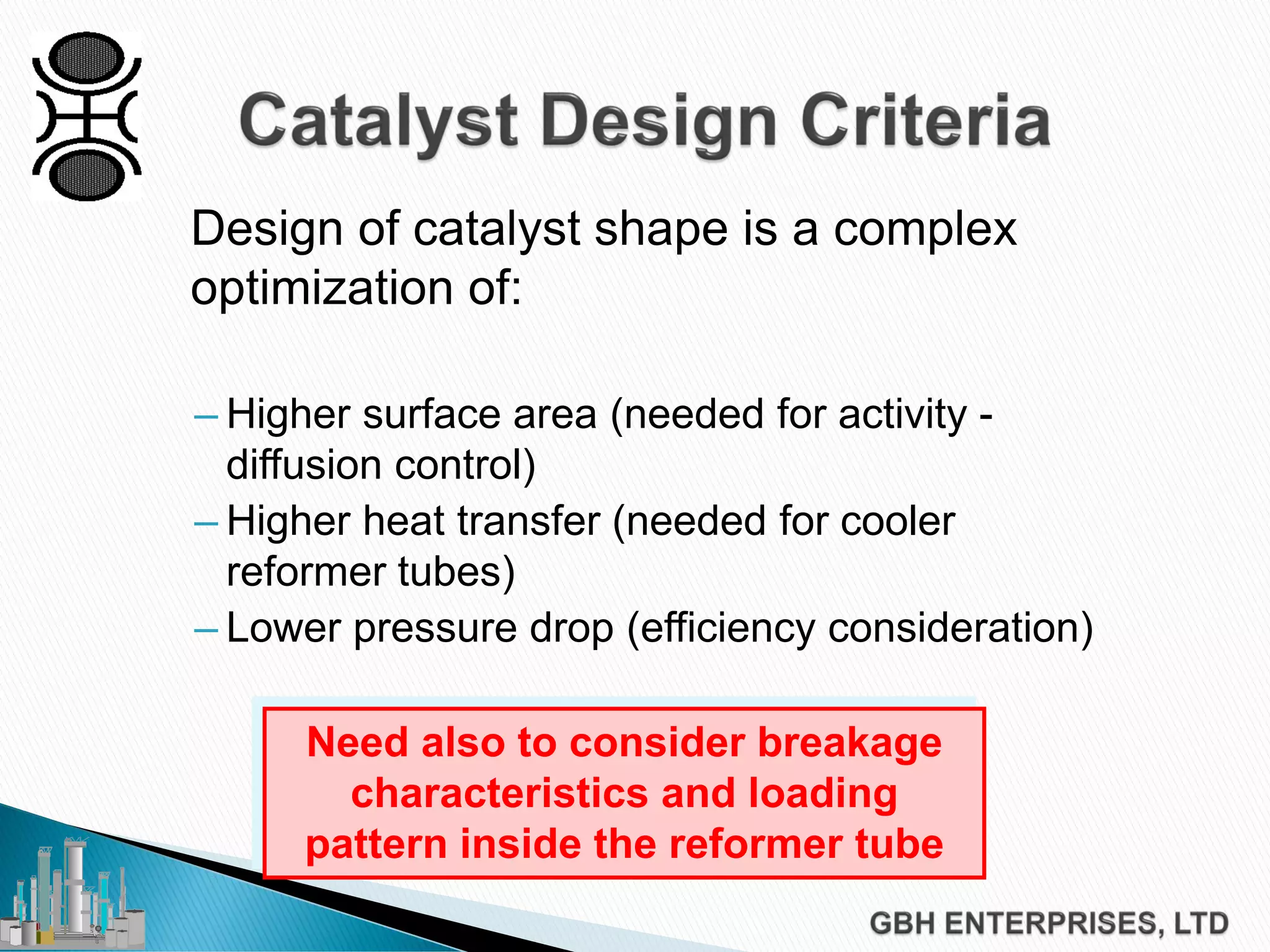 Catalyst Design Criteria

Design of catalyst shape is a complex optimization of:

– Higher surface area (needed for activity - diffusion control)
– Higher heat transfer (needed for cooler reformer tubes)
– Lower pressure drop (efficiency consideration)

Need also to consider breakage characteristics and loading pattern inside the reformer tube

GBH ENTERPRISES, LTD